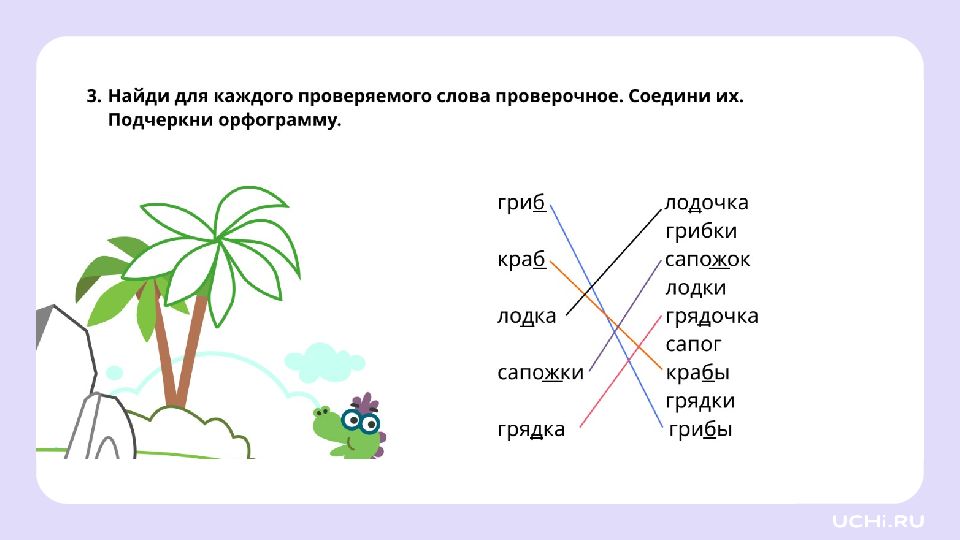 3. Найди для каждого проверяемого слова проверочное. Соедини их. Подчеркни орфограмму.

гриб
краб
лодка
сапожки
грядка

лодочка
грибки
сапожок
лодки
грядочка
сапог
крабы
грядки
грибы

UCHi.RU